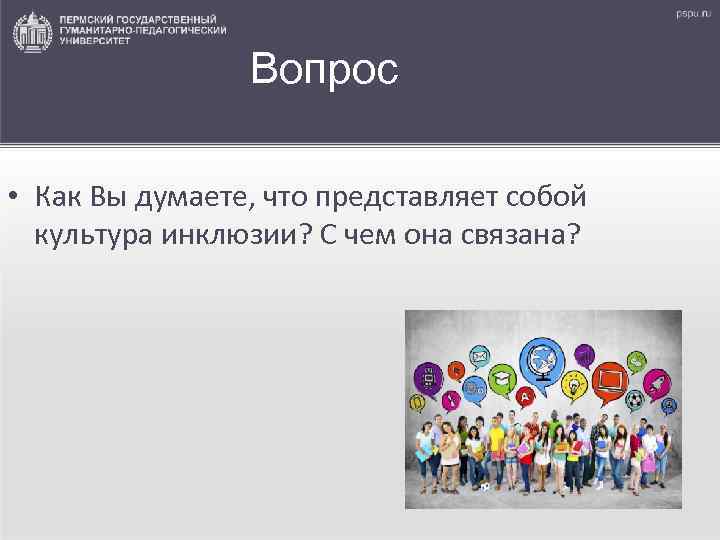 ПЕРМСКИЙ ГОСУДАРСТВЕННЫЙ ГУМАНИТАРНО-ПЕДАГОГИЧЕСКИЙ УНИВЕРСИТЕТ

pspu.ru

Вопрос

• Как Вы думаете, что представляет собой культура инклюзии? С чем она связана?